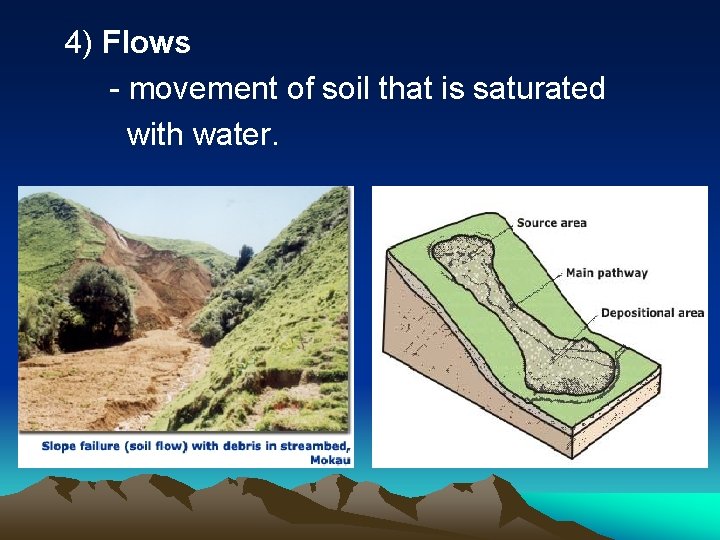 4) Flows

- movement of soil that is saturated with water.

Slope failure (soil flow) with debris in streambed, Mokau

Source area

Main pathway

Depositional area